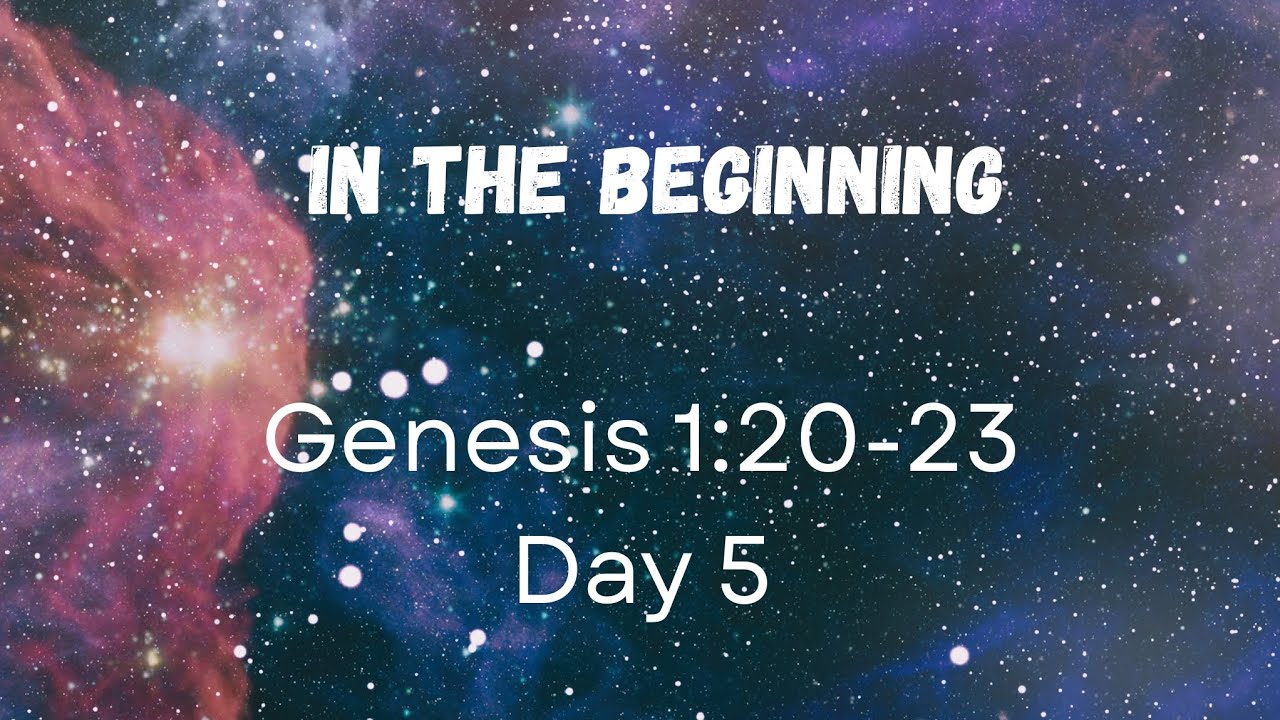 IN THE BEGINNING

Genesis 1:20-23
Day 5